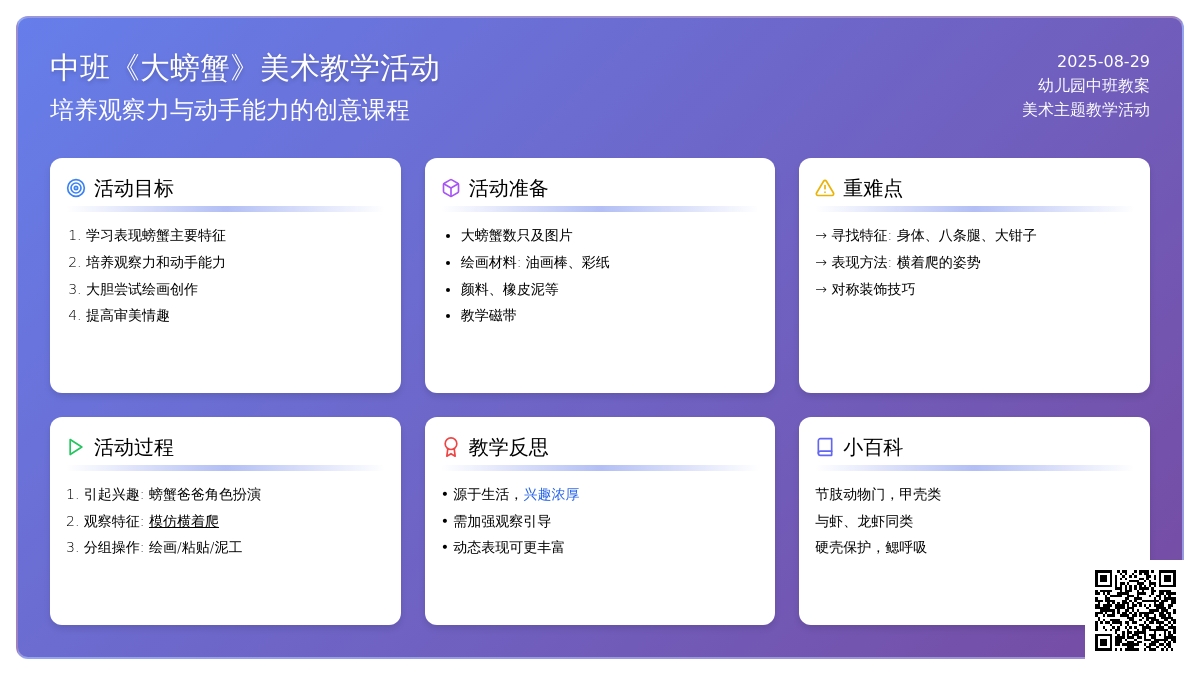 中班《大螃蟹》美术教学活动
培养观察力与动手能力的创意课程

2025-08-29
幼儿园中班教案
美术主题教学活动

活动目标

1. 学习表现螃蟹主要特征
2. 培养观察力和动手能力
3. 大胆尝试绘画创作
4. 提高审美情趣

活动准备

• 大螃蟹数只及图片
• 绘画材料: 油画棒、彩纸
• 颜料、橡皮泥等
• 教学磁带

重难点

→ 寻找特征: 身体、八条腿、大钳子
→ 表现方法: 横着爬的姿势
→ 对称装饰技巧

活动过程

1. 引起兴趣: 螃蟹爸爸角色扮演
2. 观察特征: 模仿横着爬
3. 分组操作: 绘画/粘贴/泥工

教学反思

• 源于生活，兴趣浓厚
• 需加强观察引导
• 动态表现可更丰富

小百科

节肢动物门，甲壳类
与虾、龙虾同类
硬壳保护，鳃呼吸